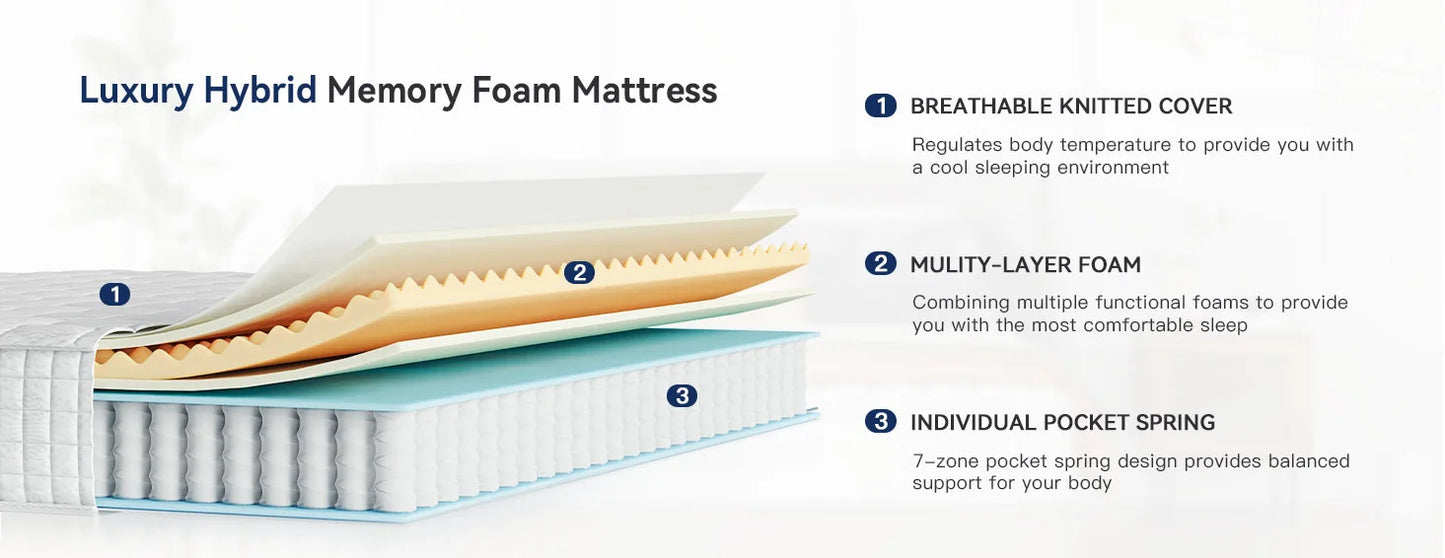 Luxury Hybrid Memory Foam Mattress

1

2

3

1 BREATHABLE KNITTED COVER

Regulates body temperature to provide you with a cool sleeping environment

2 MULITY-LAYER FOAM

Combining multiple functional foams to provide you with the most comfortable sleep

3 INDIVIDUAL POCKET SPRING

7-zone pocket spring design provides balanced support for your body